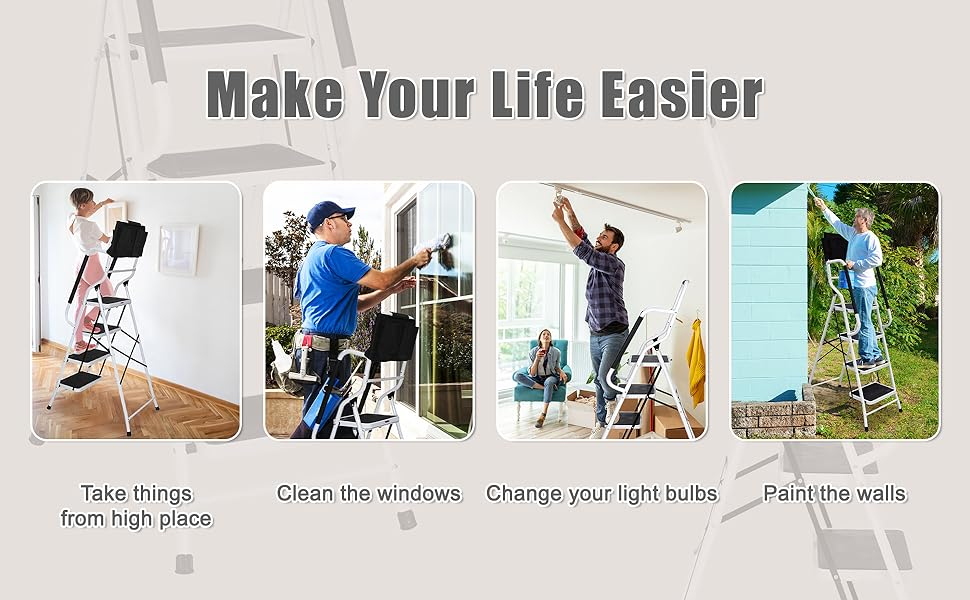 Make Your Life Easier

Take things from high place

Clean the windows

Change your light bulbs

Paint the walls